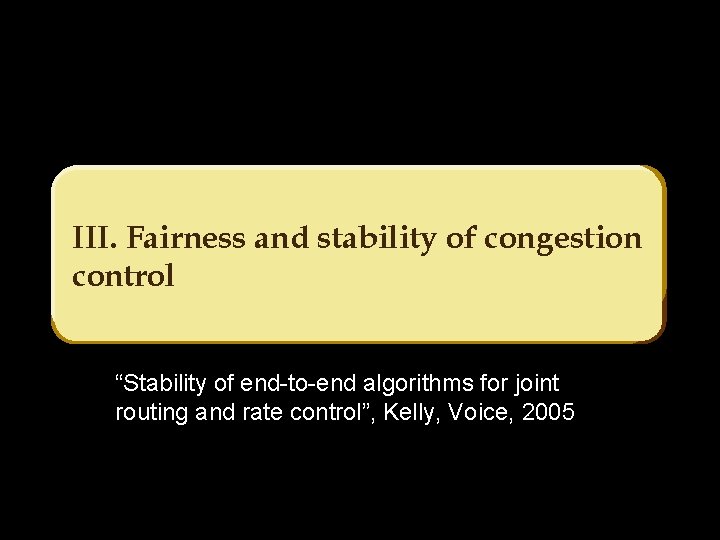 III. Fairness and stability of congestion control

“Stability of end-to-end algorithms for joint routing and rate control”, Kelly, Voice, 2005